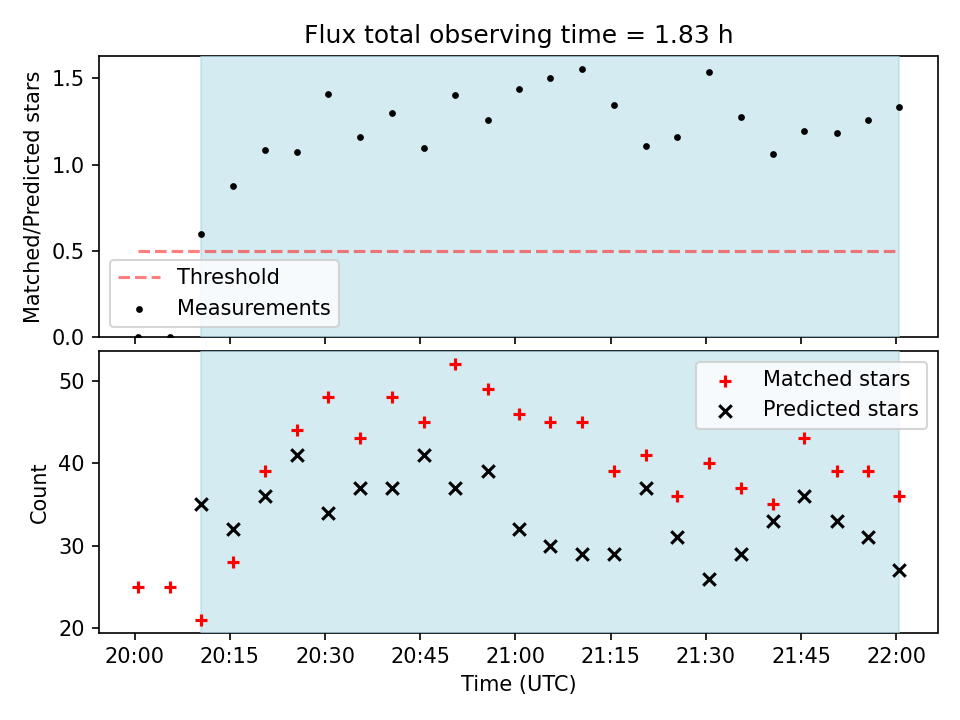 Flux total observing time = 1.83 h

Matched/Predicted stars

1.5
1.0
0.5
0.0

Threshold
Measurements

Count

50
40
30
20

Matched stars
Predicted stars

20:00 20:15 20:30 20:45 21:00 21:15 21:30 21:45 22:00

Time (UTC)